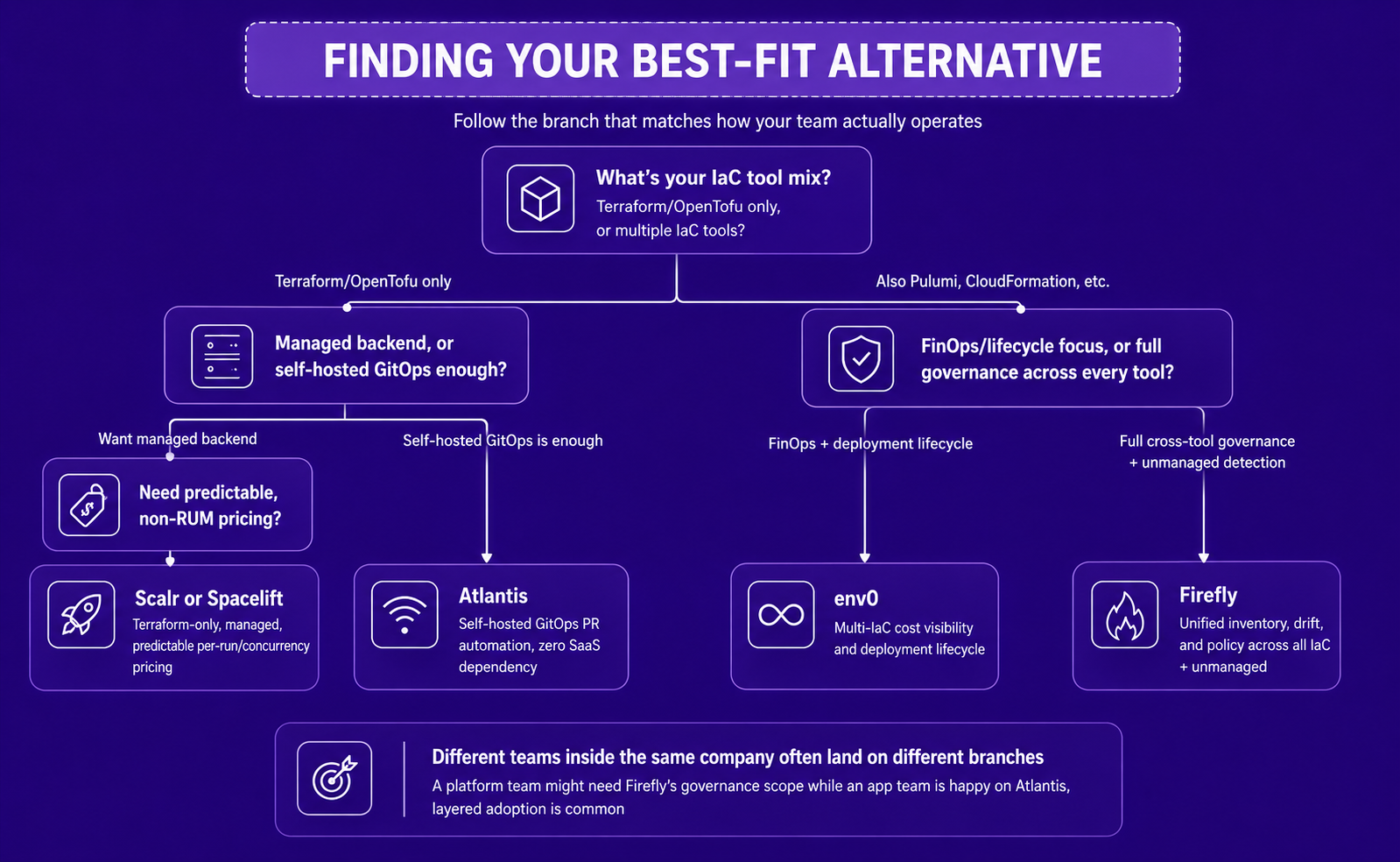 FINDING YOUR BEST-FIT ALTERNATIVE

Follow the branch that matches how your team actually operates

What's your IaC tool mix?
Terraform/OpenTofu only, or multiple IaC tools?

Terraform/OpenTofu only

Also Pulumi, CloudFormation, etc.

Managed backend, or self-hosted GitOps enough?

FinOps/lifecycle focus, or full governance across every tool?

Want managed backend

Self-hosted GitOps is enough

FinOps + deployment lifecycle

Full cross-tool governance + unmanaged detection

Need predictable, non-RUM pricing?

Scalr or Spacelift
Terraform-only, managed, predictable per-run/concurrency pricing

Atlantis
Self-hosted GitOps PR automation, zero SaaS dependency

env0
Multi-IaC cost visibility and deployment lifecycle

Firefly
Unified inventory, drift, and policy across all IaC + unmanaged

Different teams inside the same company often land on different branches
A platform team might need Firefly's governance scope while an app team is happy on Atlantis, layered adoption is common